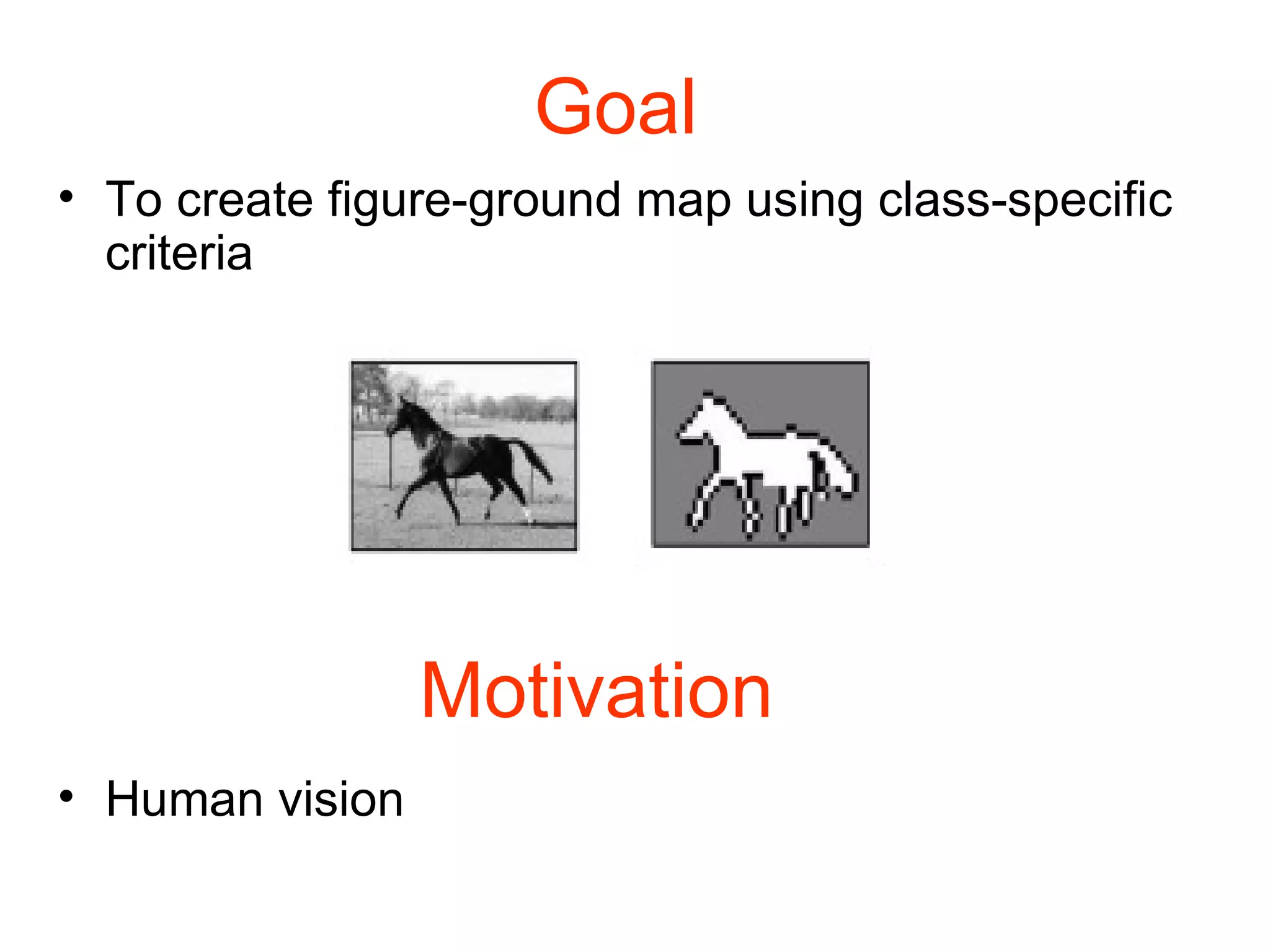 Goal

• To create figure-ground map using class-specific criteria

Motivation

• Human vision